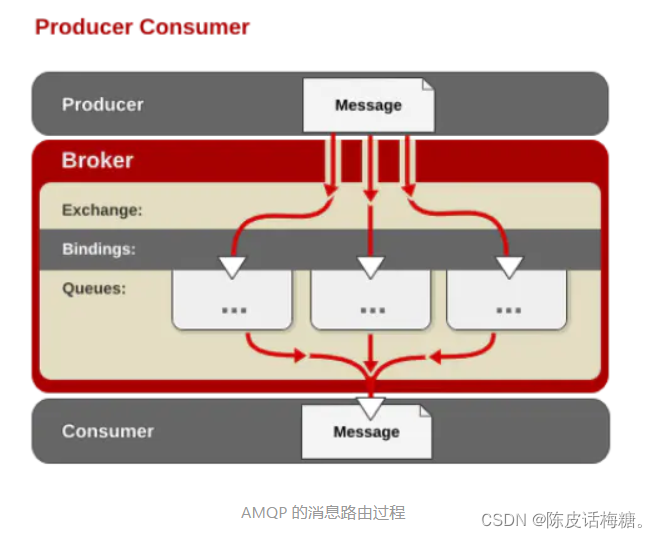 Producer Consumer

Producer

Message

Broker

Exchange:

Bindings:

Queues:

...

...

...

Consumer

Message

AMQP 的消息路由过程

CSDN @陈皮话梅糖。